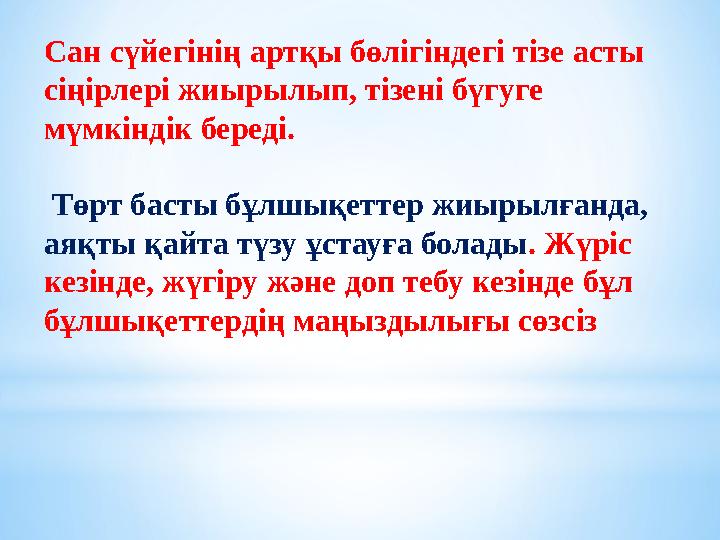 Сан сүйегінің артқы бөлігіндегі тізе асты сіңірлері жиырылып, тізені бүгуге мүмкіндік береді.

Төрт басты бұлшықеттер жиырылғанда, аяқты қайта түзу ұстауға болады. Жүріс кезінде, жүгіру және доп тебу кезінде бұл бұлшықеттердің маңыздылығы сөзсіз